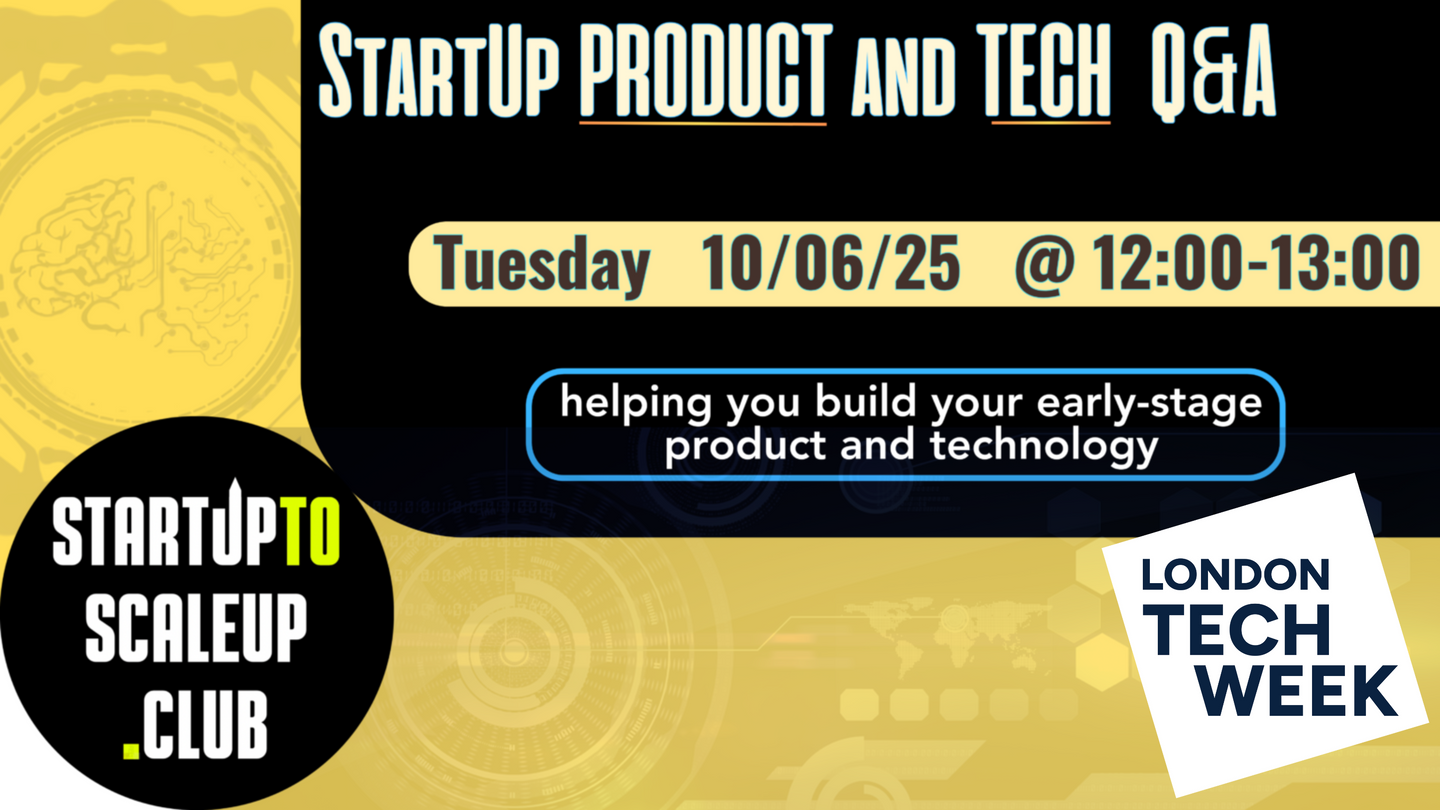 StartUp PRODUCT and TECH Q&A

Tuesday 10/06/25 @ 12:00-13:00

helping you build your early-stage product and technology

STARTUPTO SCALEUP .CLUB

LONDON TECH WEEK